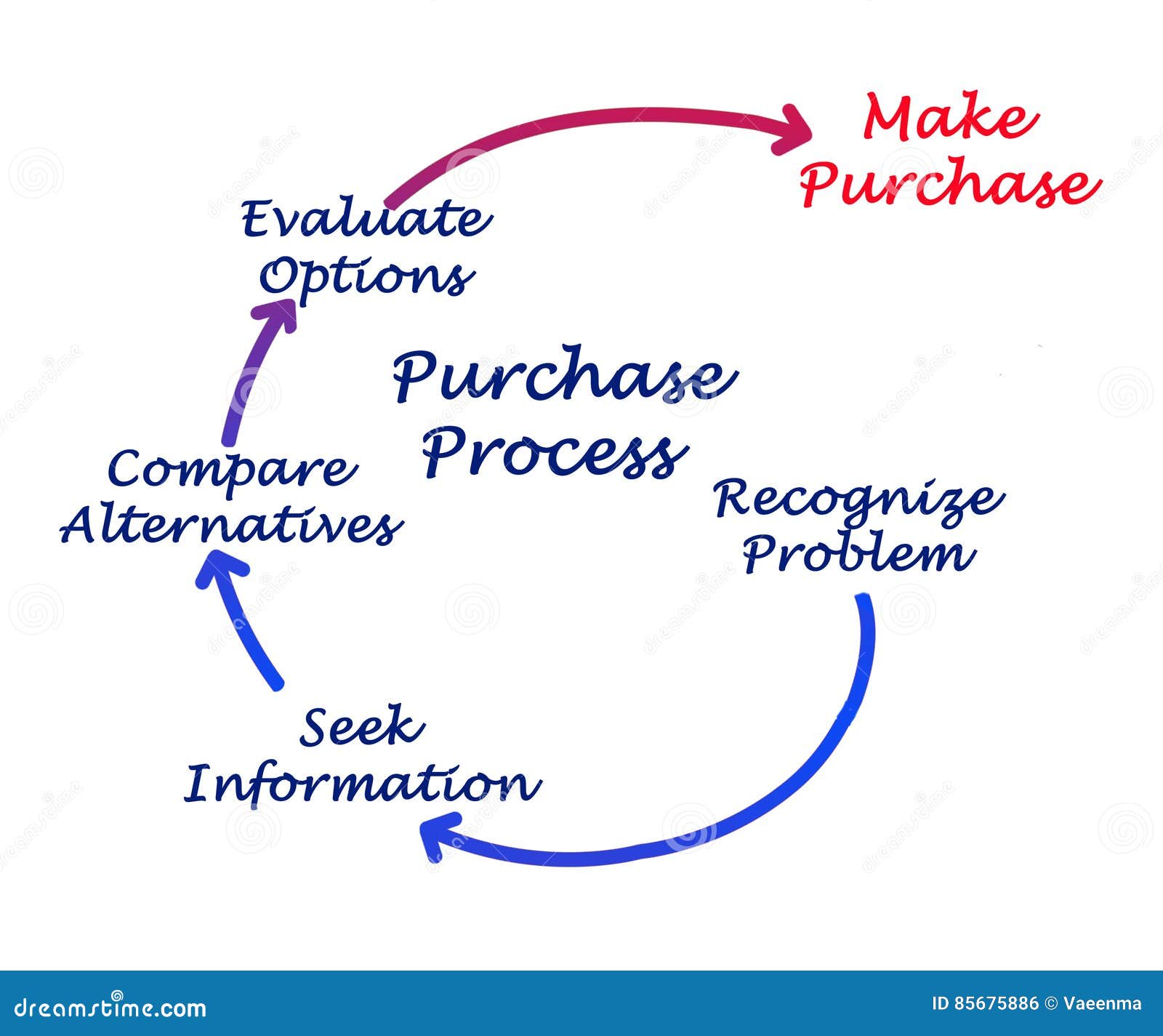 Make Purchase

Evaluate Options

Purchase Process

Compare Alternatives

Recognize Problem

Seek Information

dreamstime.com

ID 85675886 © Vaeenma